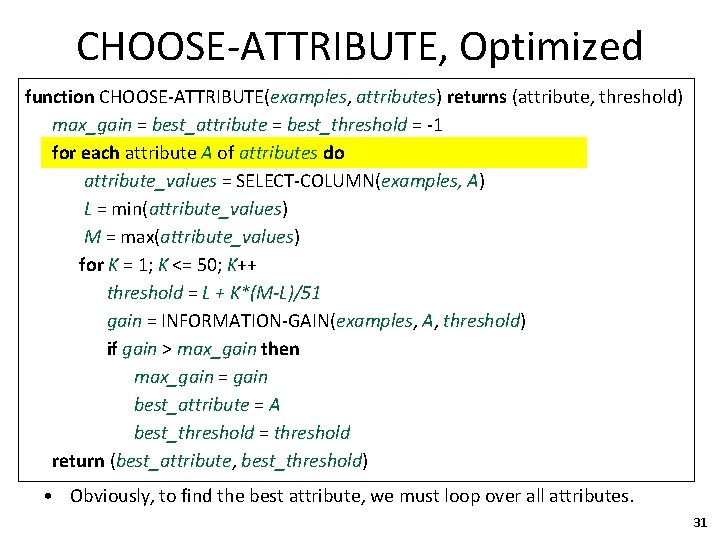 CHOOSE-ATTRIBUTE, Optimized

function CHOOSE-ATTRIBUTE(examples, attributes) returns (attribute, threshold)
max_gain = best_attribute = best_threshold = -1
for each attribute A of attributes do
attribute_values = SELECT-COLUMN(examples, A)
L = min(attribute_values)
M = max(attribute_values)
for K = 1; K <= 50; K++
threshold = L + K*(M-L)/51
gain = INFORMATION-GAIN(examples, A, threshold)
if gain > max_gain then
max_gain = gain
best_attribute = A
best_threshold = threshold
return (best_attribute, best_threshold)

• Obviously, to find the best attribute, we must loop over all attributes.

31